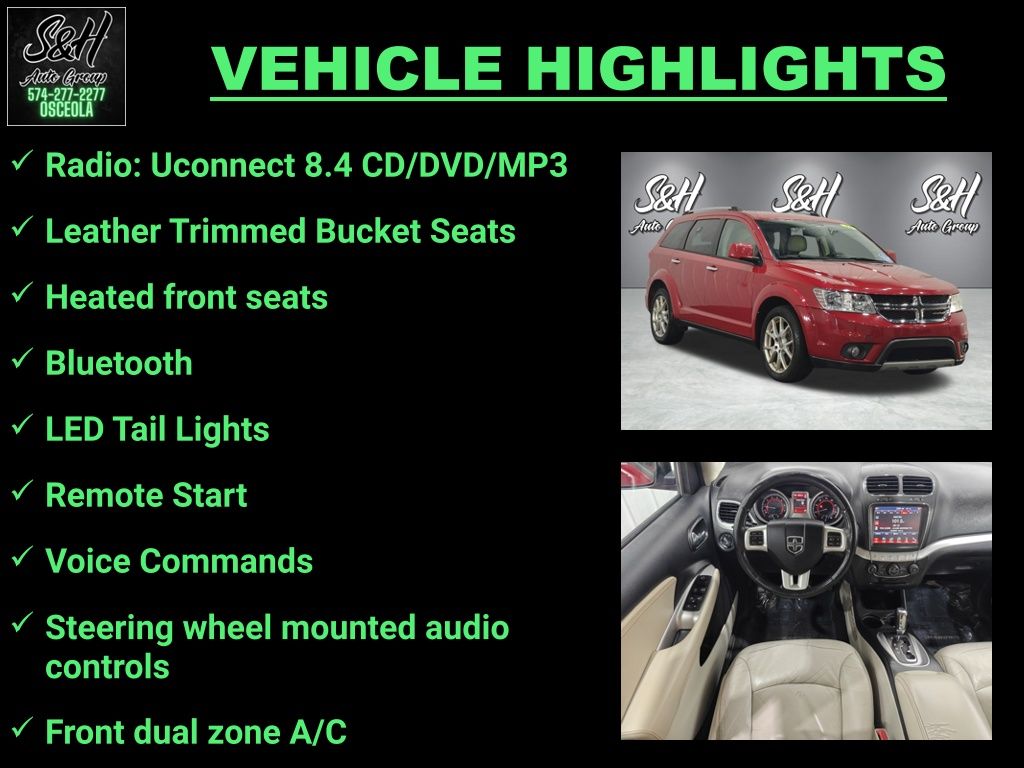 S&H
Auto Group
574-277-2277
OSCEOLA

VEHICLE HIGHLIGHTS

✓ Radio: Uconnect 8.4 CD/DVD/MP3

✓ Leather Trimmed Bucket Seats

✓ Heated front seats

✓ Bluetooth

✓ LED Tail Lights

✓ Remote Start

✓ Voice Commands

✓ Steering wheel mounted audio controls

✓ Front dual zone A/C

S&H Auto Group S&H Auto Group S&H Auto Group